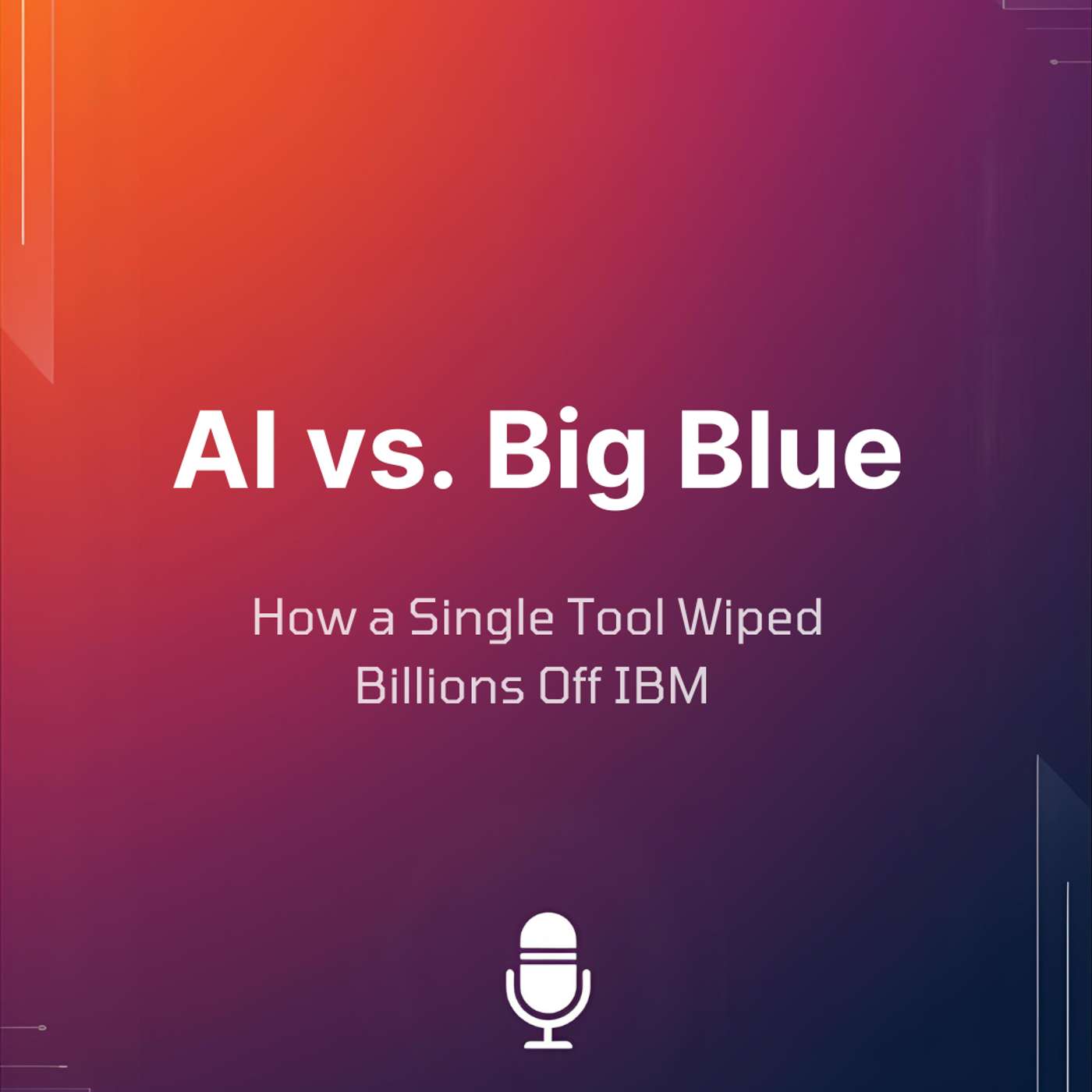 AI vs. Big Blue

How a Single Tool Wiped Billions Off IBM